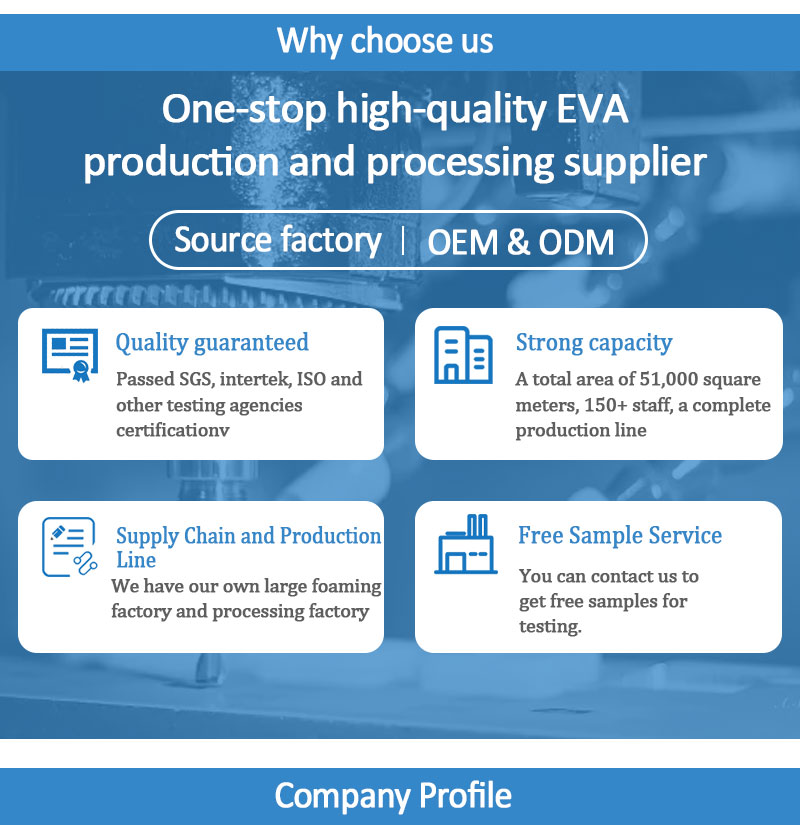 Why choose us

One-stop high-quality EVA production and processing supplier

Source factory | OEM & ODM

Quality guaranteed

Passed SGS, intertek, ISO and other testing agencies certificationv

Strong capacity

A total area of 51,000 square meters, 150+ staff, a complete production line

Supply Chain and Production Line

We have our own large foaming factory and processing factory

Free Sample Service

You can contact us to get free samples for testing.

Company Profile